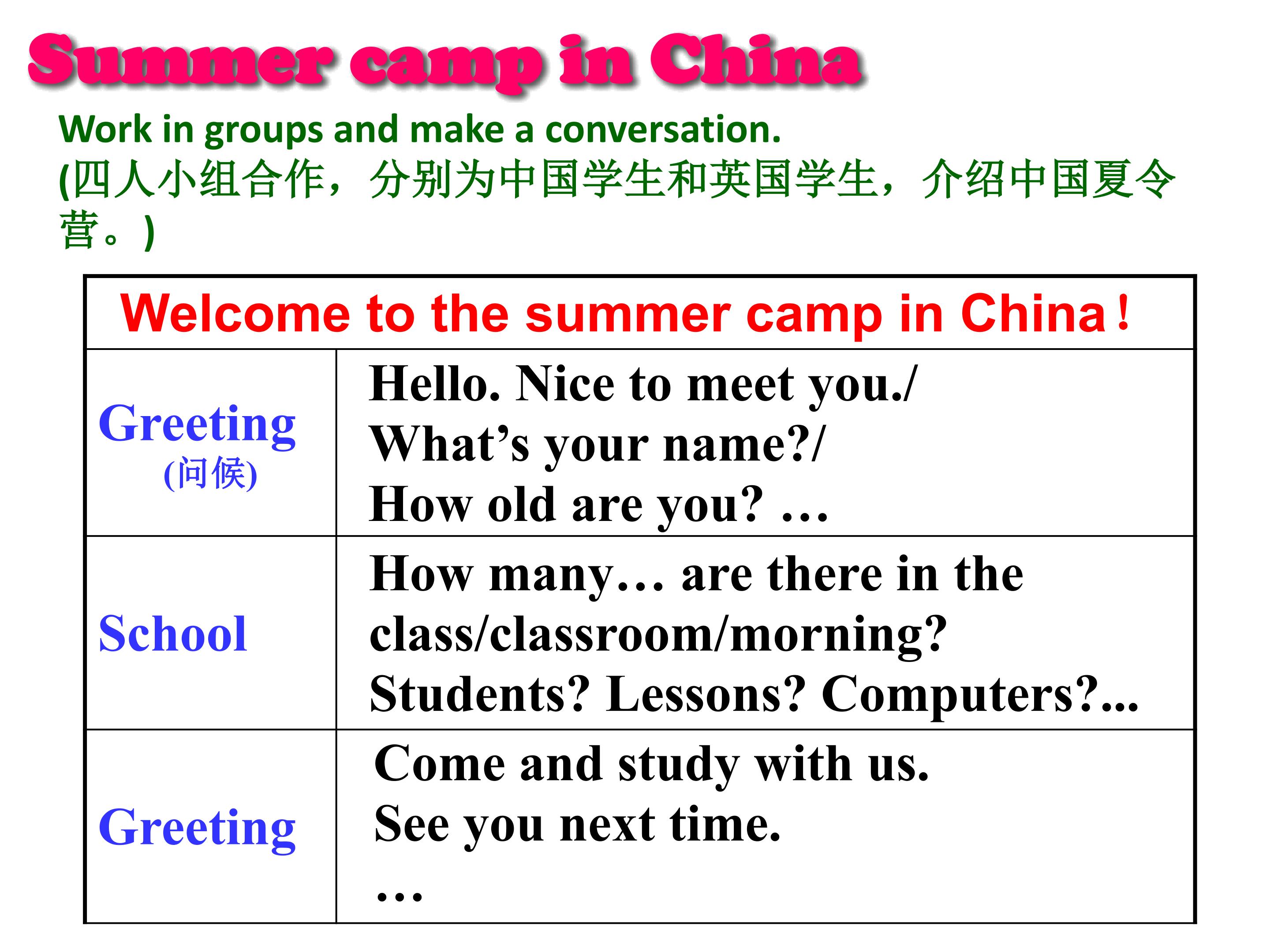 Summer camp in China

Work in groups and make a conversation.
(四人小组合作，分别为中国学生和英国学生，介绍中国夏令营。)

| Welcome to the summer camp in China！ | |
|---|---|
| Greeting (问候) | Hello. Nice to meet you./ What's your name?/ How old are you? … |
| School | How many… are there in the class/classroom/morning? Students? Lessons? Computers?... |
| Greeting | Come and study with us. See you next time. … |